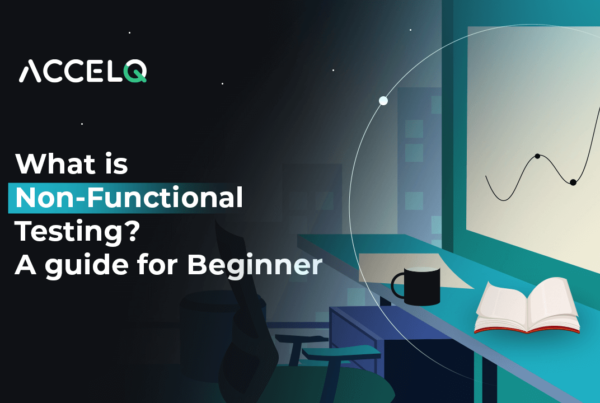 ACCELQ

What is Non-Functional Testing? A guide for Beginner